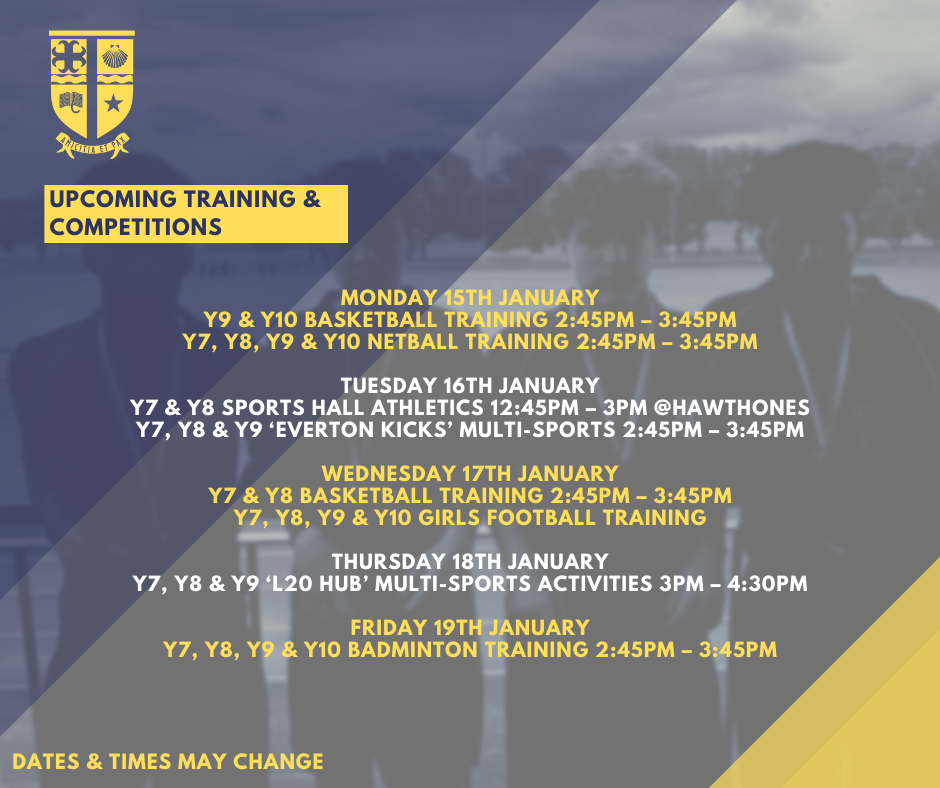 AMICITIA ET PAX

UPCOMING TRAINING & COMPETITIONS

MONDAY 15TH JANUARY
Y9 & Y10 BASKETBALL TRAINING 2:45PM – 3:45PM
Y7, Y8, Y9 & Y10 NETBALL TRAINING 2:45PM – 3:45PM

TUESDAY 16TH JANUARY
Y7 & Y8 SPORTS HALL ATHLETICS 12:45PM – 3PM @HAWTHONES
Y7, Y8 & Y9 'EVERTON KICKS' MULTI-SPORTS 2:45PM – 3:45PM

WEDNESDAY 17TH JANUARY
Y7 & Y8 BASKETBALL TRAINING 2:45PM – 3:45PM
Y7, Y8, Y9 & Y10 GIRLS FOOTBALL TRAINING

THURSDAY 18TH JANUARY
Y7, Y8 & Y9 'L20 HUB' MULTI-SPORTS ACTIVITIES 3PM – 4:30PM

FRIDAY 19TH JANUARY
Y7, Y8, Y9 & Y10 BADMINTON TRAINING 2:45PM – 3:45PM

DATES & TIMES MAY CHANGE